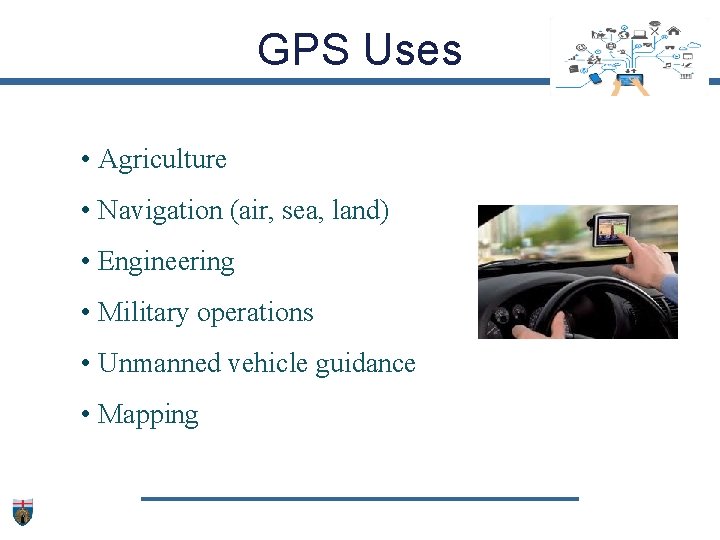 GPS Uses

• Agriculture
• Navigation (air, sea, land)
• Engineering
• Military operations
• Unmanned vehicle guidance
• Mapping